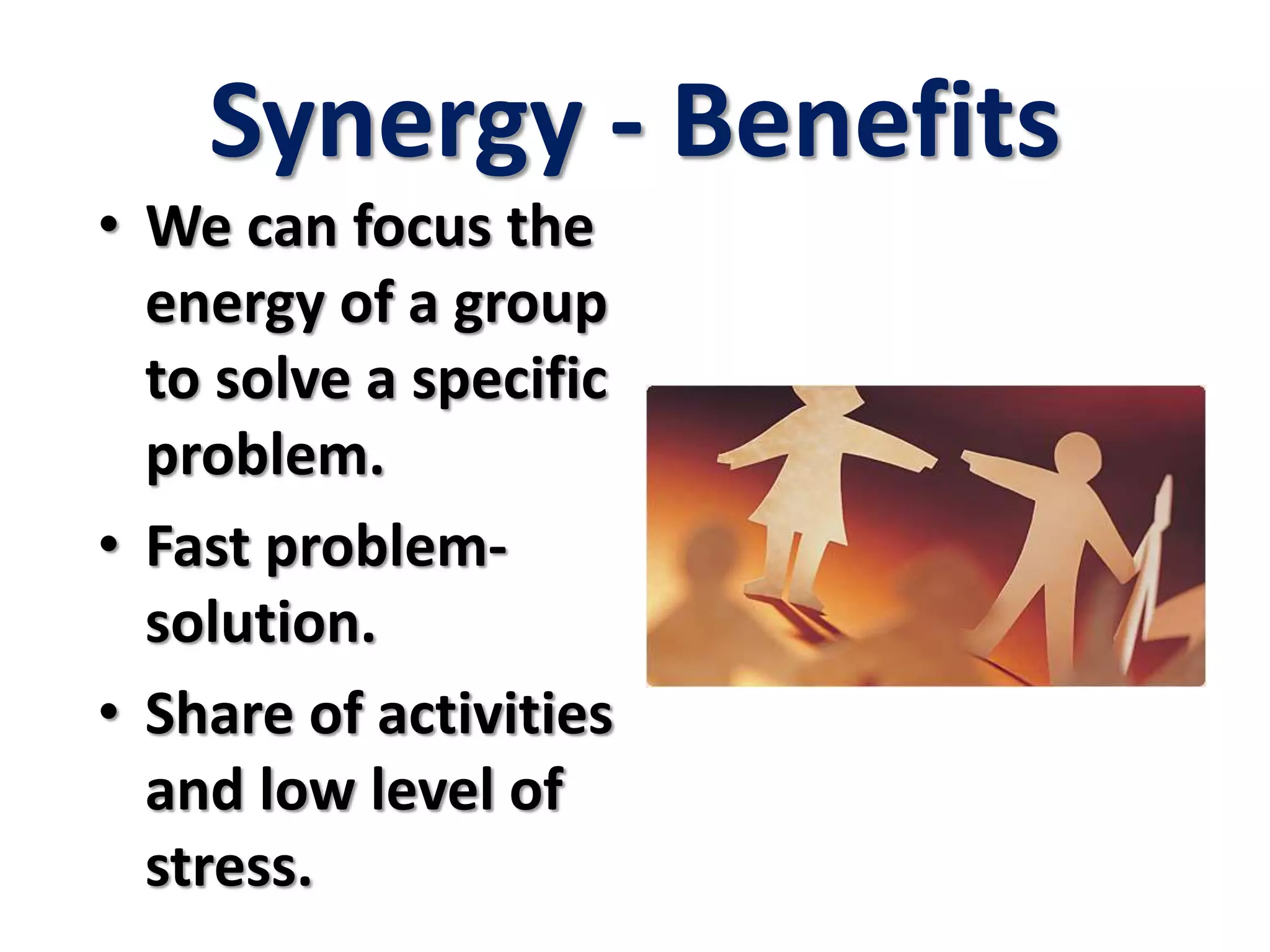 Synergy - Benefits

• We can focus the energy of a group to solve a specific problem.

• Fast problem-solution.

• Share of activities and low level of stress.